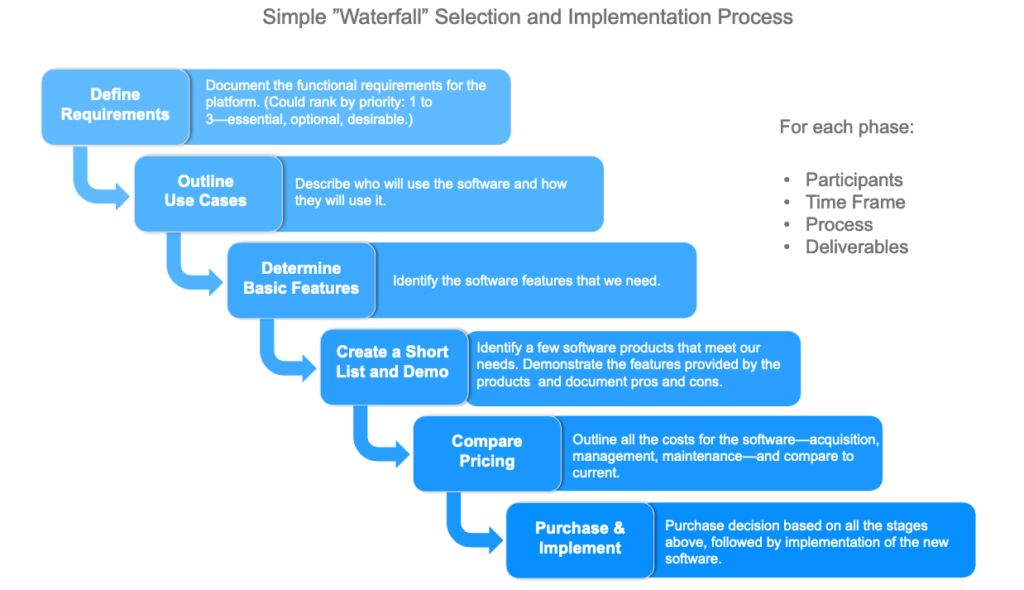 Simple ”Waterfall” Selection and Implementation Process

Define Requirements

Document the functional requirements for the platform. (Could rank by priority: 1 to 3—essential, optional, desirable.)

Outline Use Cases

Describe who will use the software and how they will use it.

Determine Basic Features

Identify the software features that we need.

Create a Short List and Demo

Identify a few software products that meet our needs. Demonstrate the features provided by the products and document pros and cons.

Compare Pricing

Outline all the costs for the software—acquisition, management, maintenance—and compare to current.

Purchase & Implement

Purchase decision based on all the stages above, followed by implementation of the new software.

For each phase:

• Participants
• Time Frame
• Process
• Deliverables